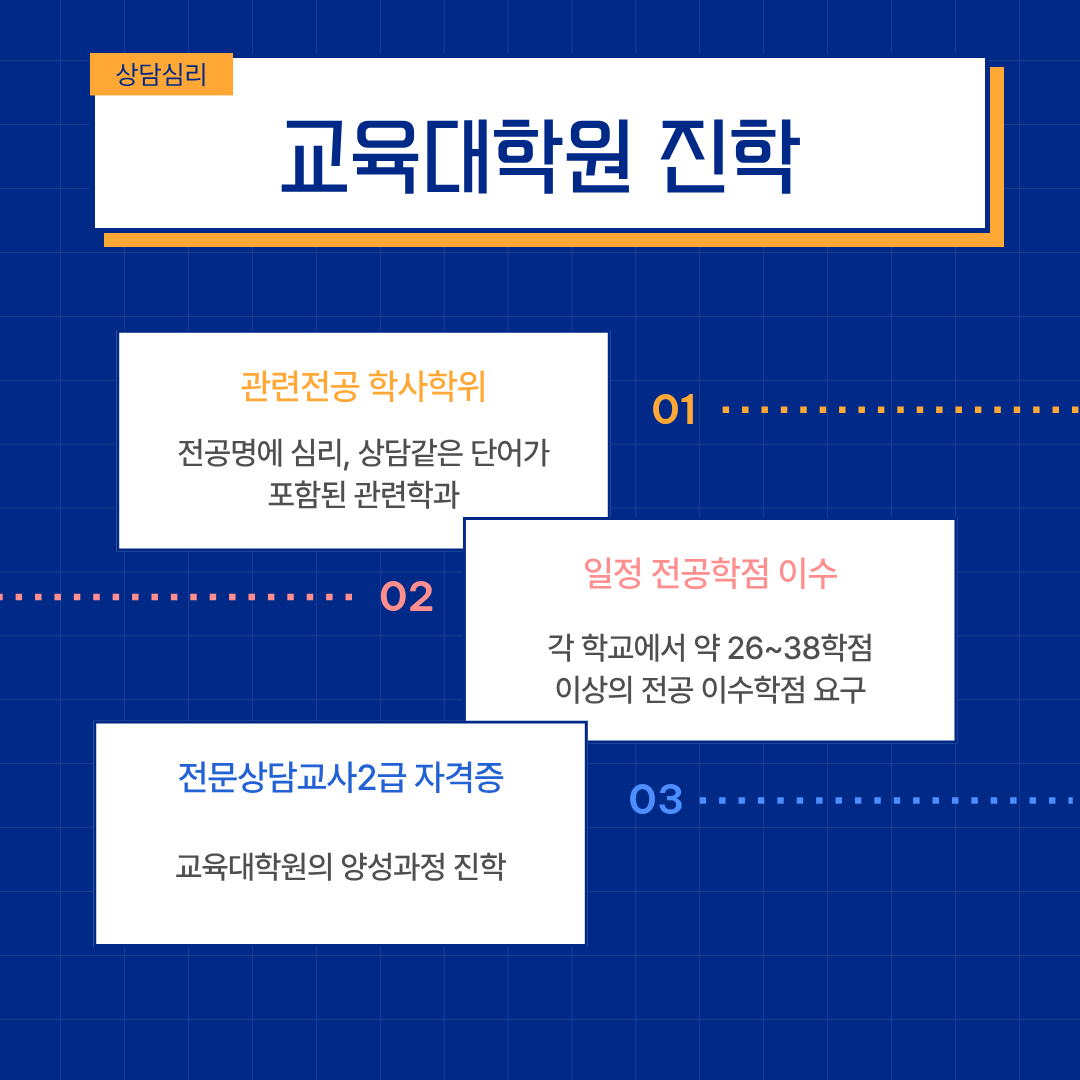 상담심리

교육대학원 진학

관련전공 학사학위

전공명에 심리, 상담같은 단어가 포함된 관련학과

01

02

일정 전공학점 이수

각 학교에서 약 26~38학점 이상의 전공 이수학점 요구

전문상담교사2급 자격증

교육대학원의 양성과정 진학

03